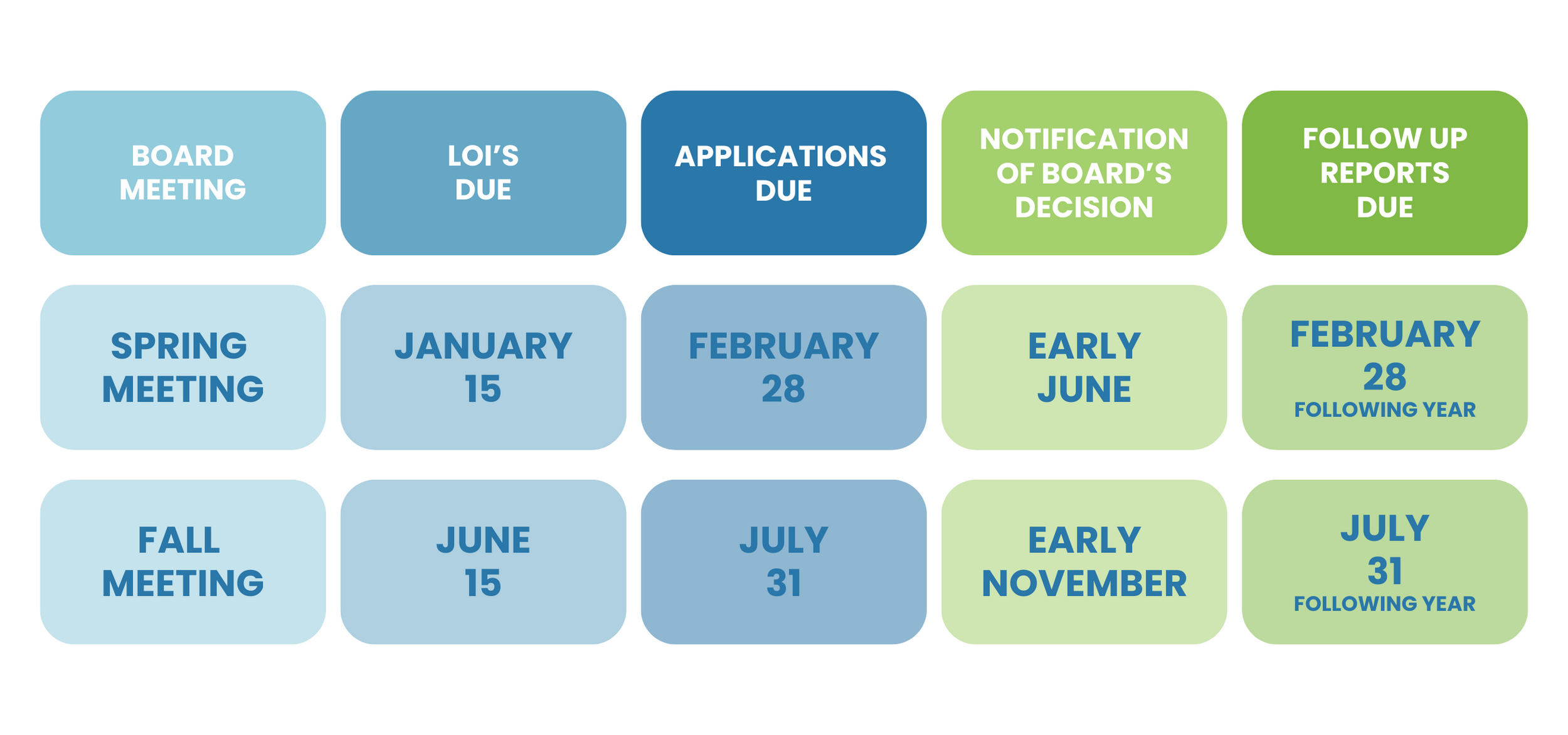 | BOARD MEETING | LOI'S DUE | APPLICATIONS DUE | NOTIFICATION OF BOARD'S DECISION | FOLLOW UP REPORTS DUE |
|---|---|---|---|---|
| SPRING MEETING | JANUARY 15 | FEBRUARY 28 | EARLY JUNE | FEBRUARY 28 FOLLOWING YEAR |
| FALL MEETING | JUNE 15 | JULY 31 | EARLY NOVEMBER | JULY 31 FOLLOWING YEAR |